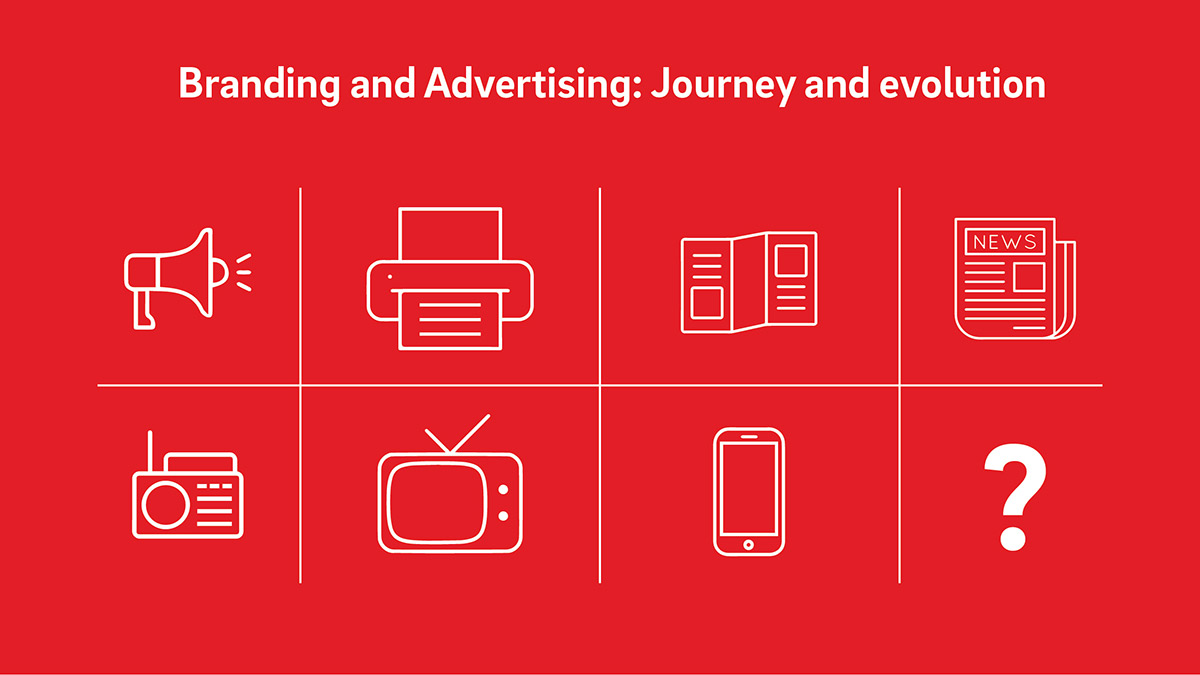 Branding and Advertising: Journey and evolution

NEWS

?